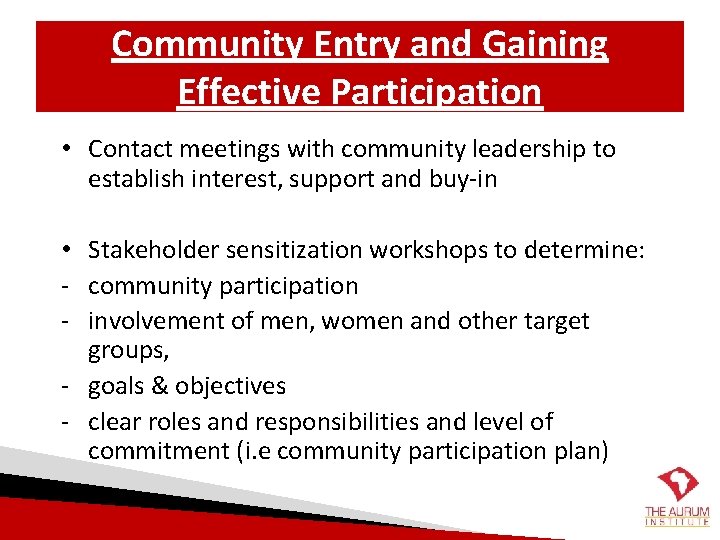 Community Entry and Gaining Effective Participation

• Contact meetings with community leadership to establish interest, support and buy-in

• Stakeholder sensitization workshops to determine:
- community participation
- involvement of men, women and other target groups,
- goals & objectives
- clear roles and responsibilities and level of commitment (i.e community participation plan)

THE AURUM INSTITUTE